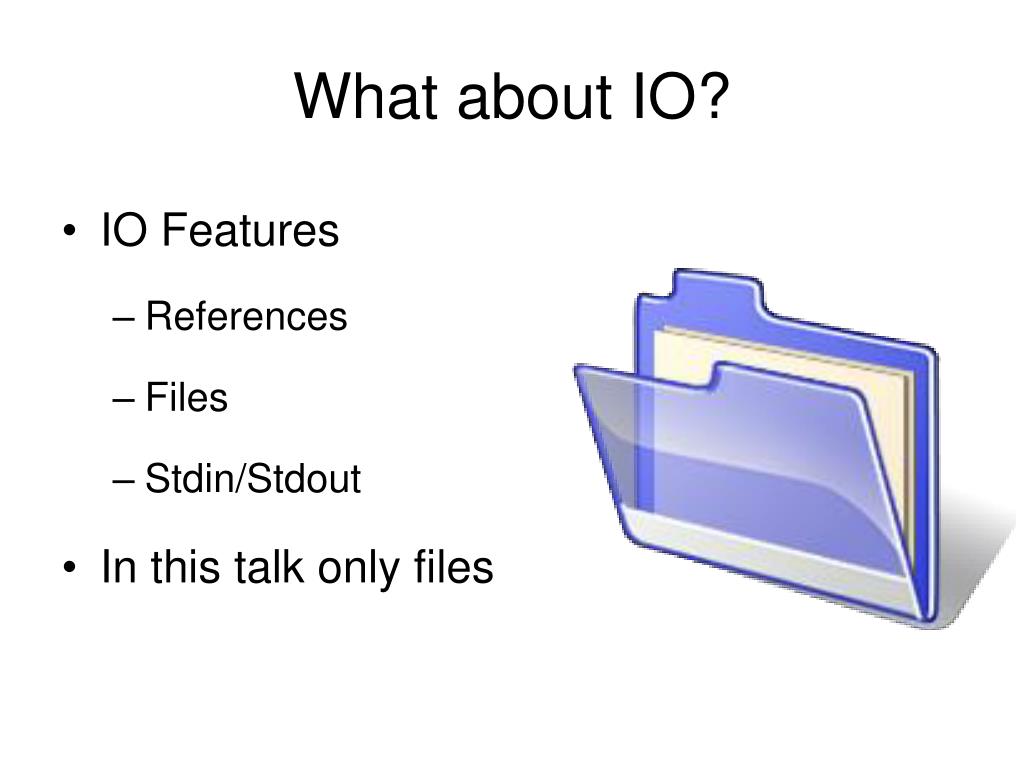 What about IO?

• IO Features
– References
– Files
– Stdin/Stdout
• In this talk only files